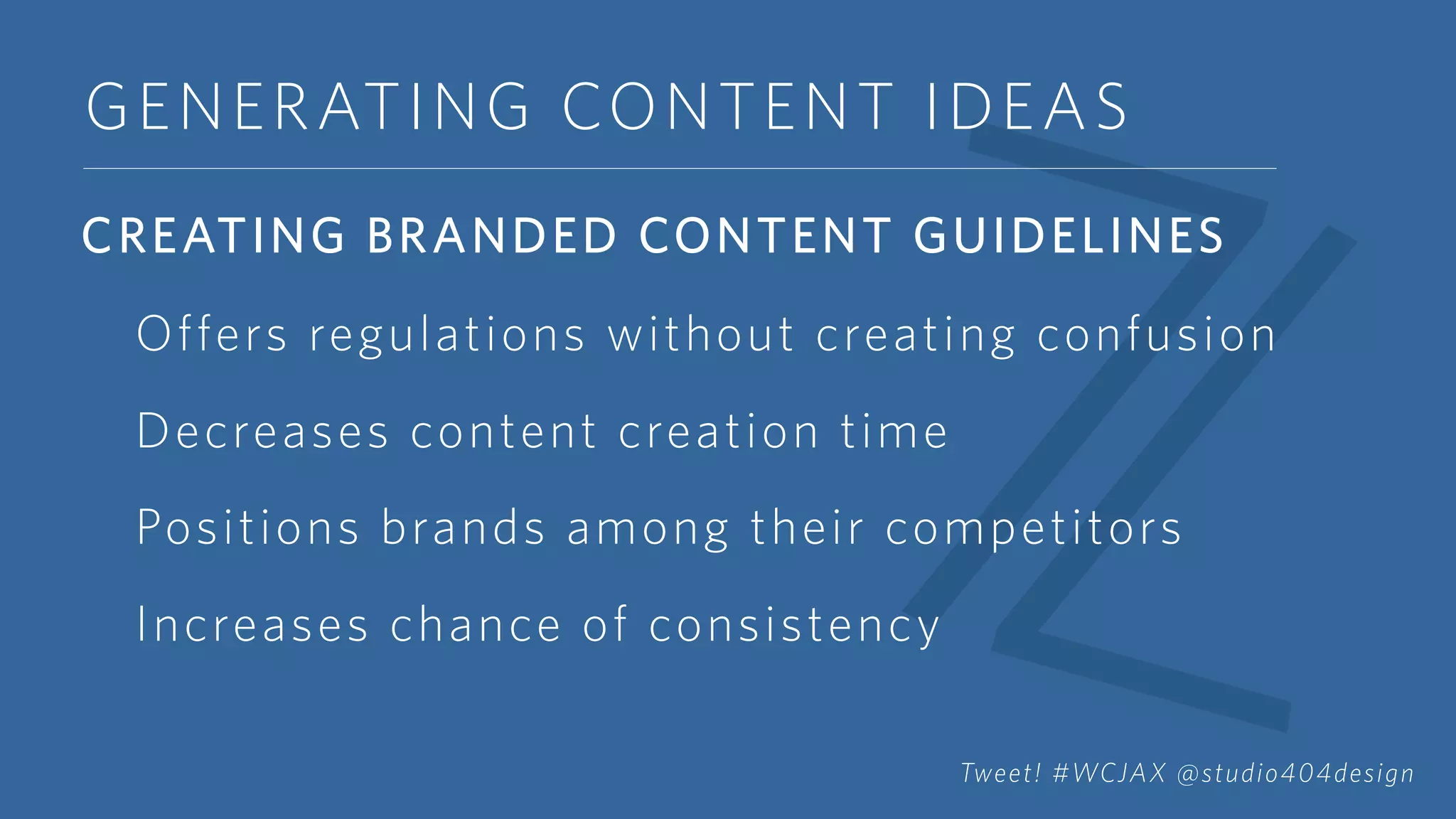 GENERATING CONTENT IDEAS

CREATING BRANDED CONTENT GUIDELINES

Offers regulations without creating confusion

Decreases content creation time

Positions brands among their competitors

Increases chance of consistency

Tweet! #WCJAX @studio404design